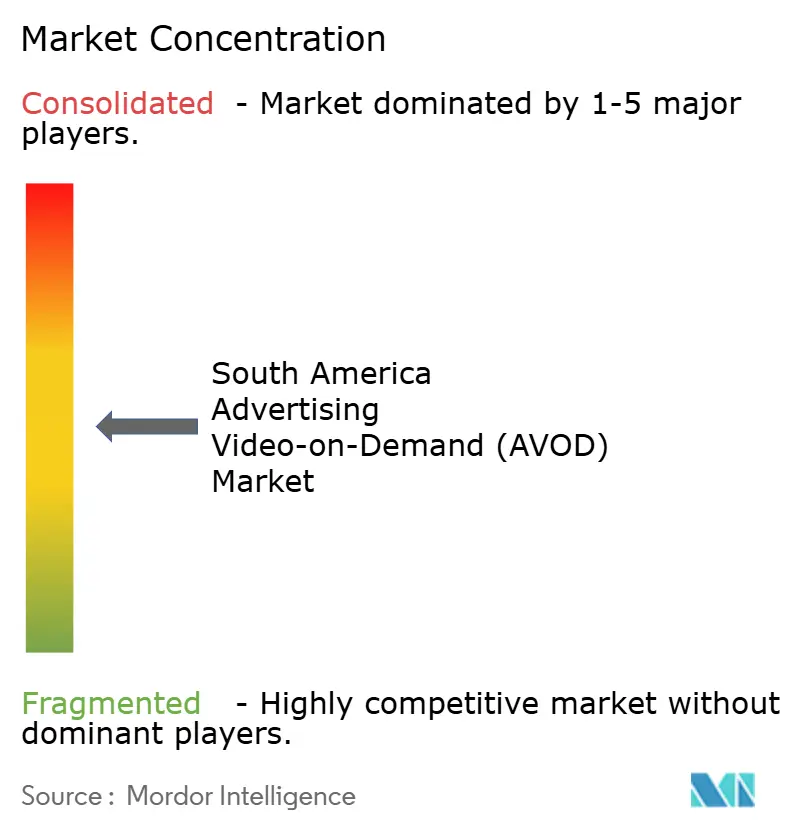 Market Concentration

Consolidated - Market dominated by 1-5 major players.

South America Advertising Video-on-Demand (AVOD) Market

Fragmented - Highly competitive market without dominant players.

Source : Mordor Intelligence